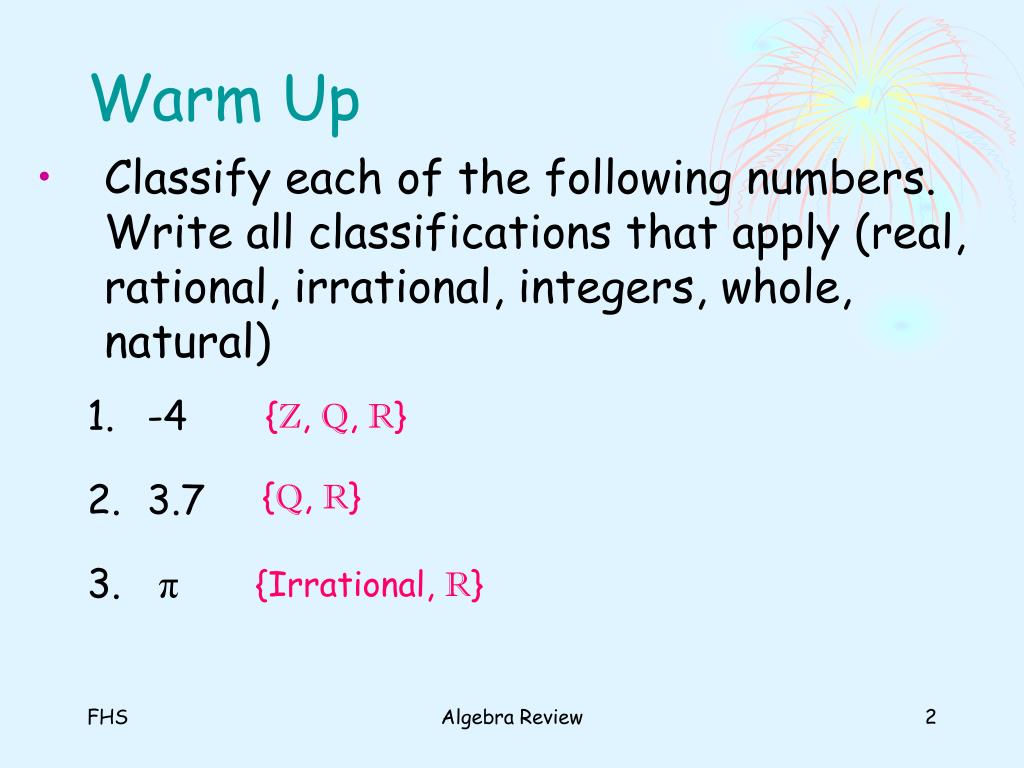 Warm Up

• Classify each of the following numbers. Write all classifications that apply (real, rational, irrational, integers, whole, natural)

1. -4 $\{\mathbb{Z}, \mathbb{Q}, \mathbb{R}\}$

2. 3.7 $\{\mathbb{Q}, \mathbb{R}\}$

3. $\pi$ {Irrational, $\mathbb{R}$}

FHS

Algebra Review

2